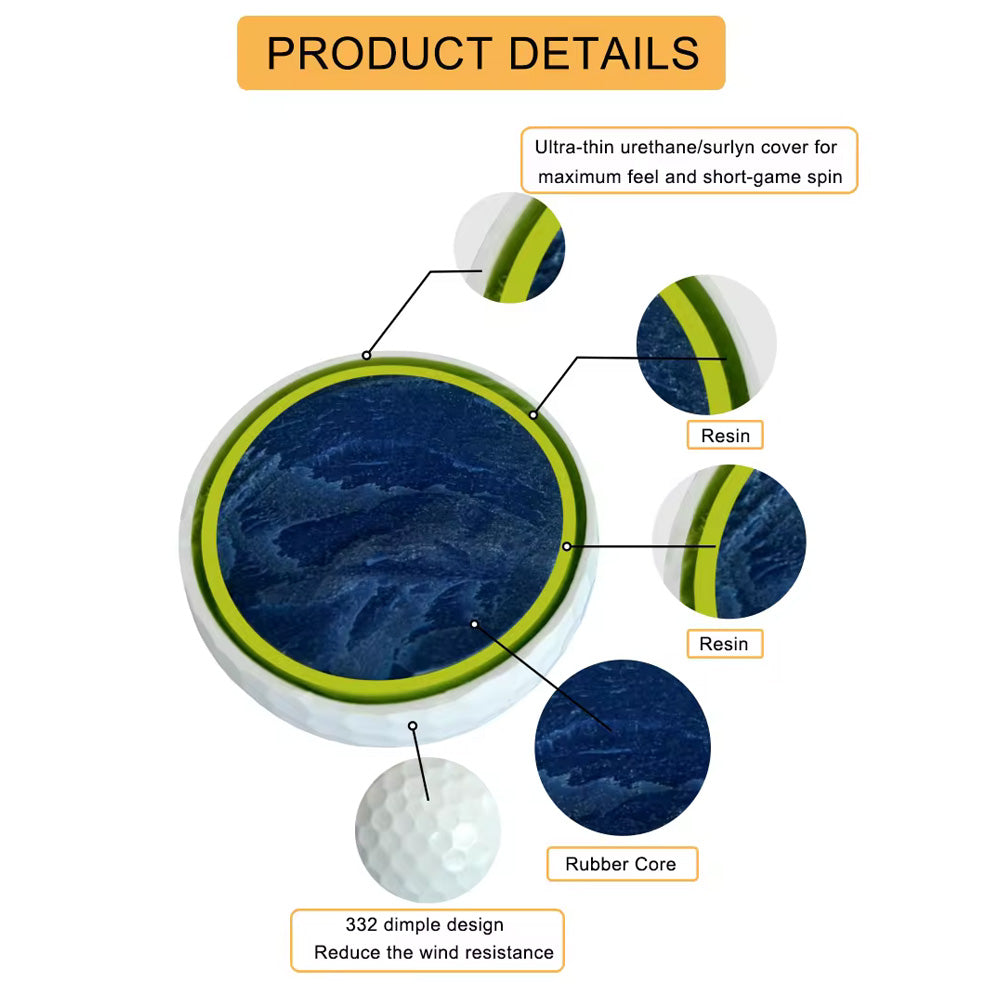 PRODUCT DETAILS

Ultra-thin urethane/surlyn cover for maximum feel and short-game spin

Resin

Resin

Rubber Core

332 dimple design
Reduce the wind resistance